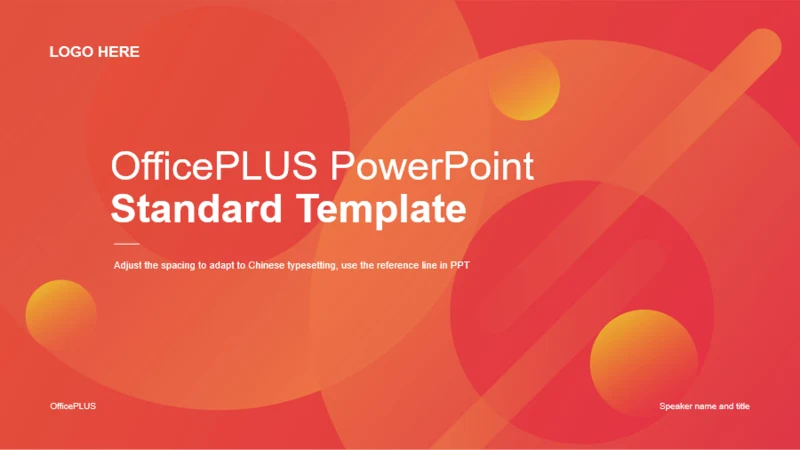 LOGO HERE

OfficePLUS PowerPoint
Standard Template

Adjust the spacing to adapt to Chinese typesetting, use the reference line in PPT

OfficePLUS

Speaker name and title